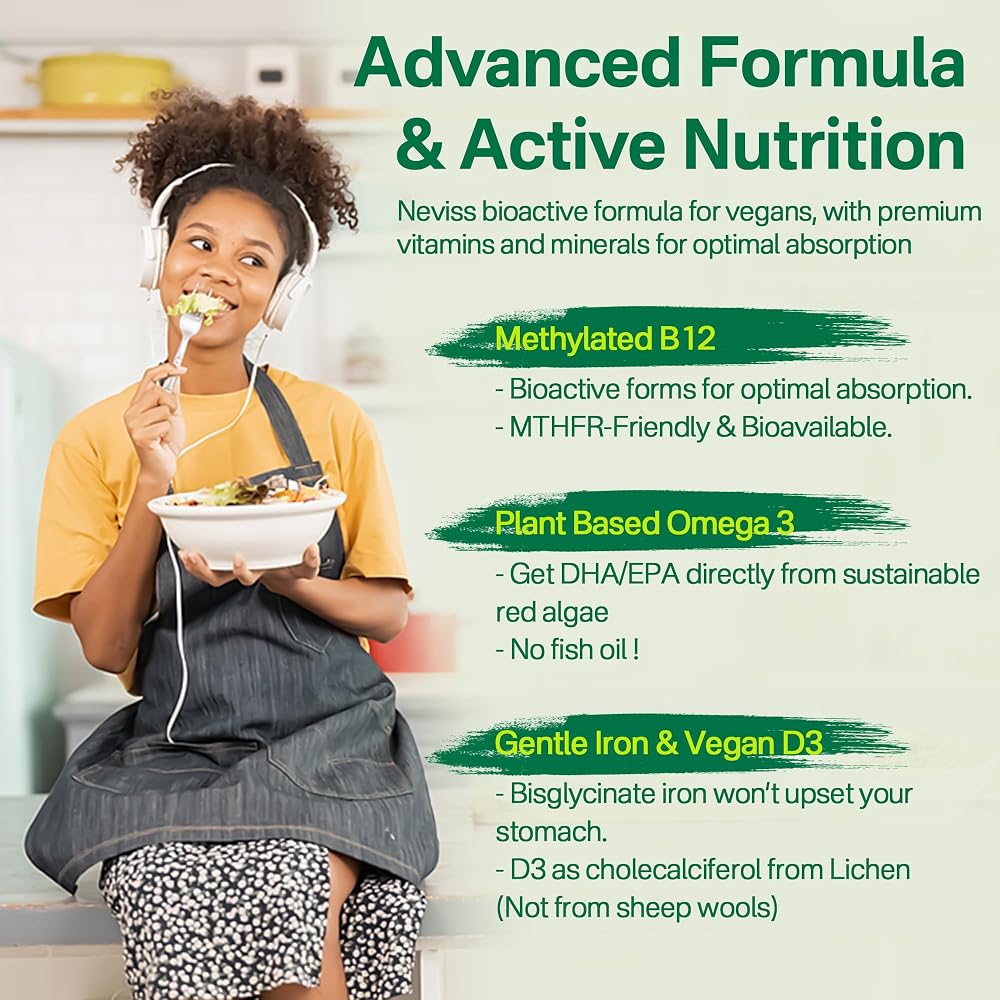 Advanced Formula & Active Nutrition

Neviss bioactive formula for vegans, with premium vitamins and minerals for optimal absorption

Methylated B12

- Bioactive forms for optimal absorption.
- MTHFR-Friendly & Bioavailable.

Plant Based Omega 3

- Get DHA/EPA directly from sustainable red algae
- No fish oil !

Gentle Iron & Vegan D3

- Bisglycinate iron won't upset your stomach.
- D3 as cholecalciferol from Lichen (Not from sheep wools)